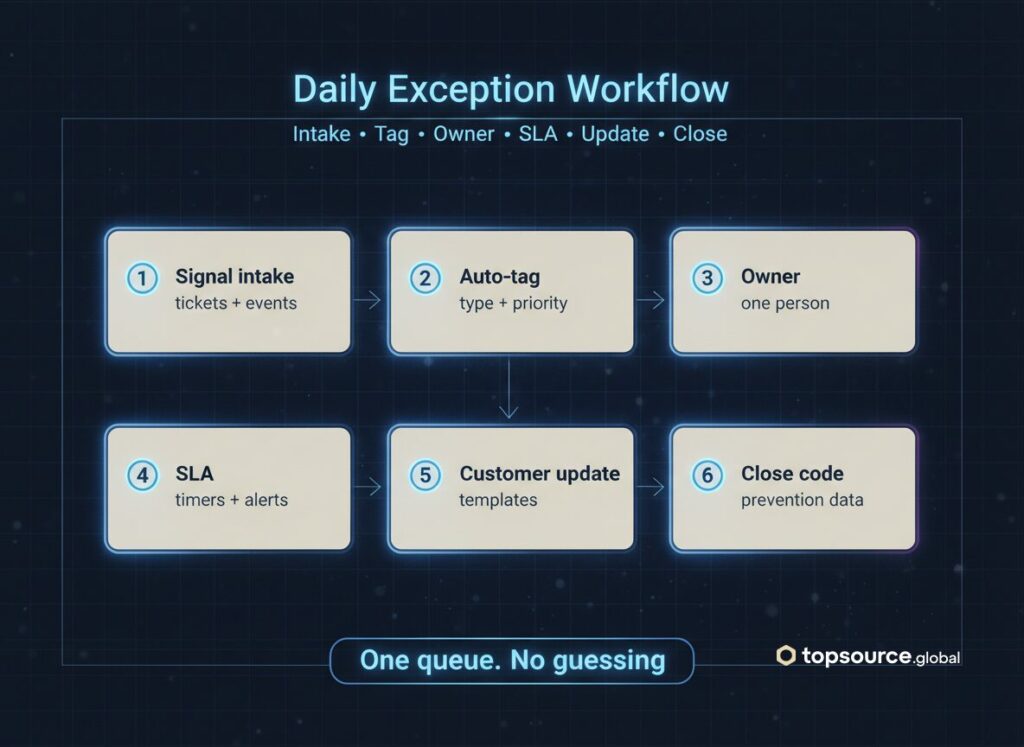 Daily Exception Workflow

Intake • Tag • Owner • SLA • Update • Close

1 Signal intake
tickets + events

2 Auto-tag
type + priority

3 Owner
one person

4 SLA
timers + alerts

5 Customer update
templates

6 Close code
prevention data

One queue. No guessing

topsource.global